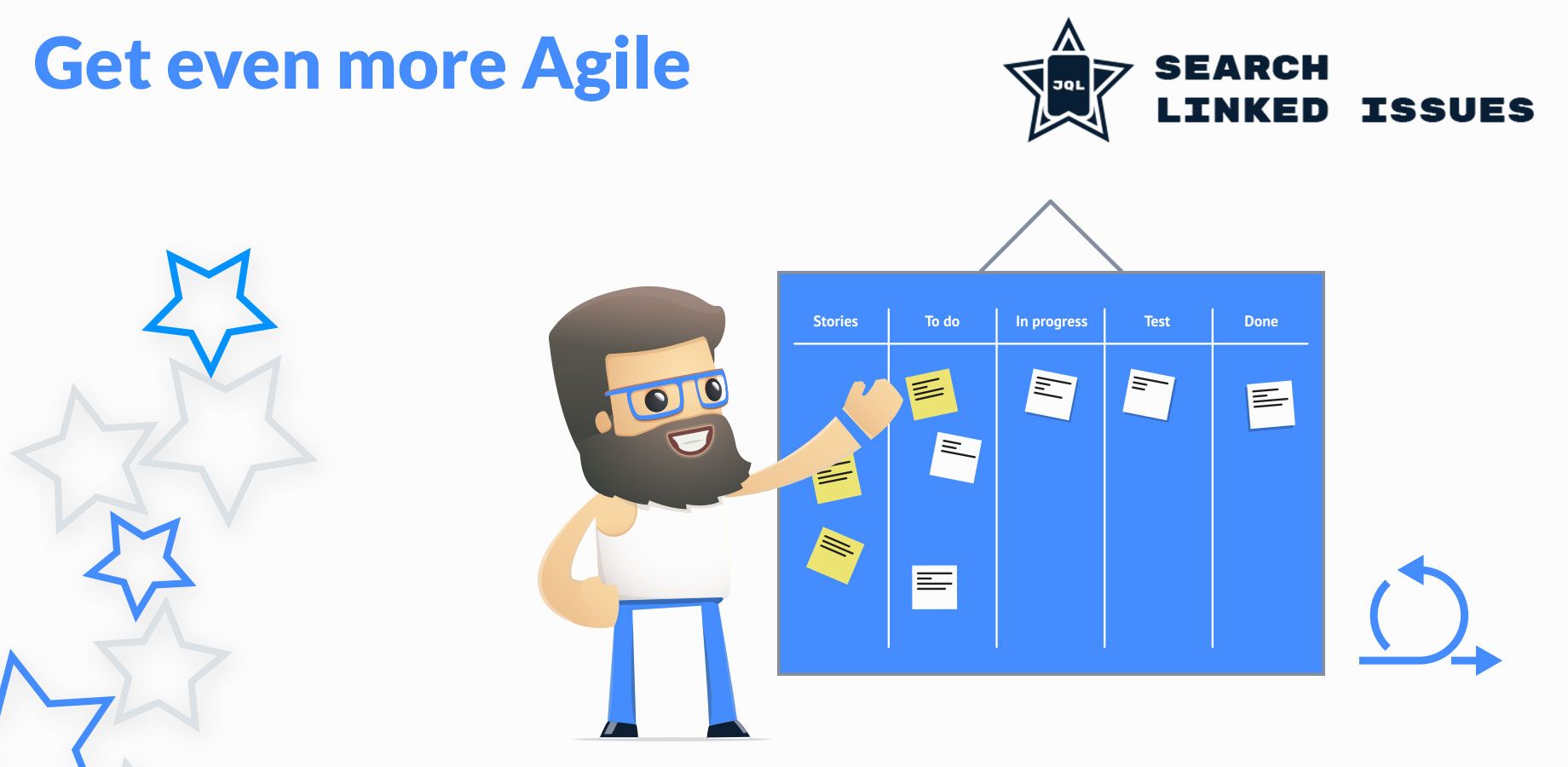 Get even more Agile

JQL SEARCH LINKED ISSUES

| Stories | To do | In progress | Test | Done |
|---|---|---|---|---|